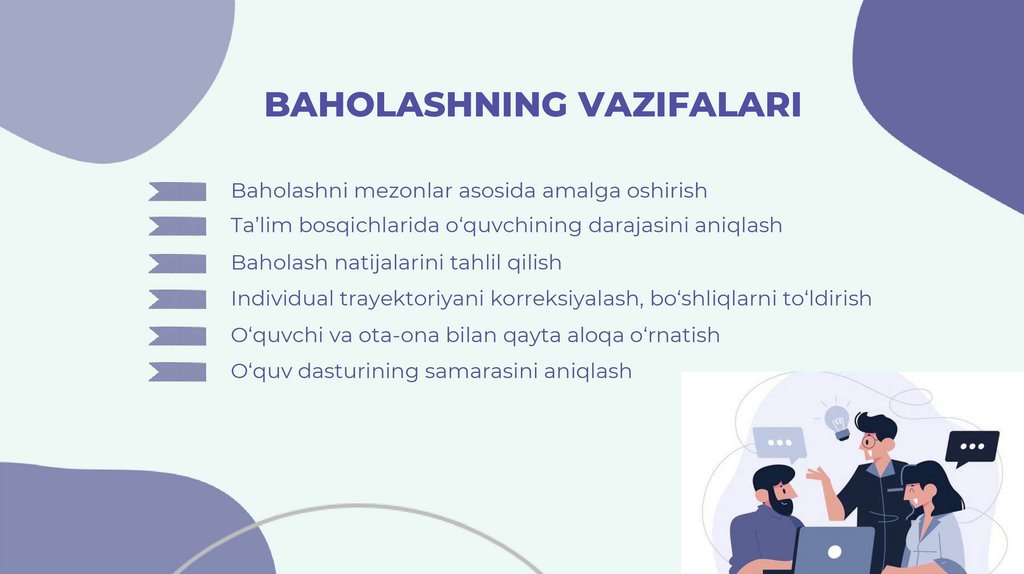 BAHOLASHNING VAZIFALARI

Baholashni mezonlar asosida amalga oshirish
Ta’lim bosqichlarida o‘quvchining darajasini aniqlash
Baholash natijalarini tahlil qilish
Individual trayektoriyani korreksiyalash, bo‘shliqlarni to‘ldirish
O‘quvchi va ota-ona bilan qayta aloqa o‘rnatish
O‘quv dasturining samarasini aniqlash